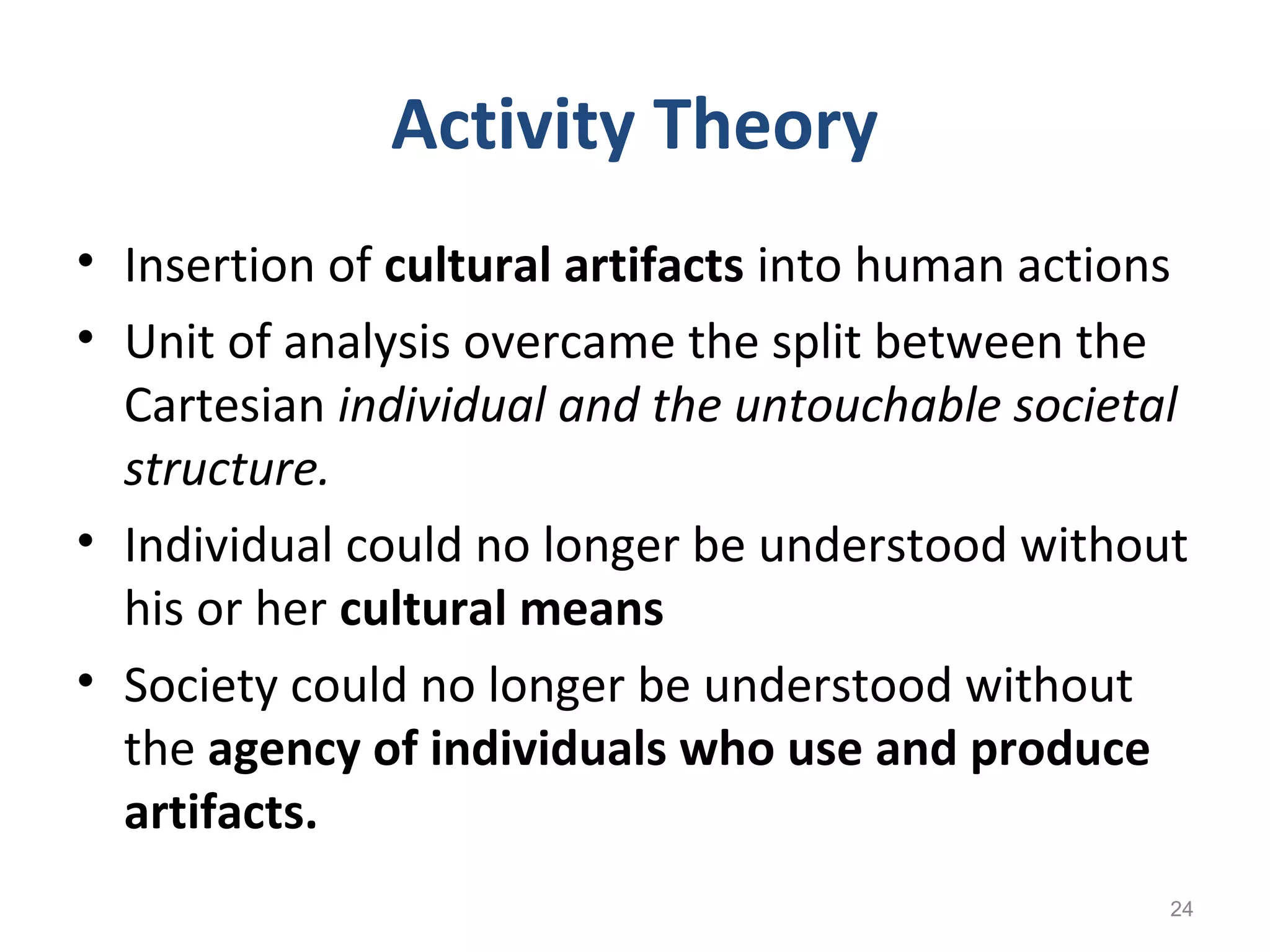 Activity Theory

• Insertion of cultural artifacts into human actions

• Unit of analysis overcame the split between the Cartesian individual and the untouchable societal structure.

• Individual could no longer be understood without his or her cultural means

• Society could no longer be understood without the agency of individuals who use and produce artifacts.

24